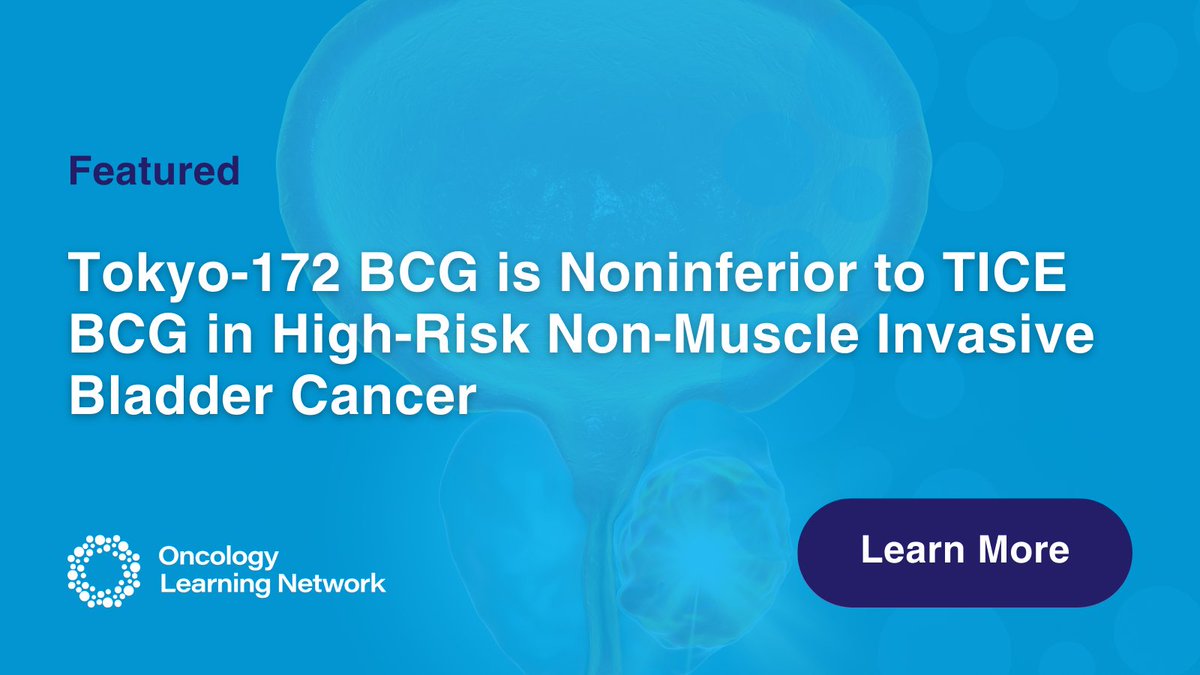 Featured

Tokyo-172 BCG is Noninferior to TICE BCG in High-Risk Non-Muscle Invasive Bladder Cancer

Oncology Learning Network

Learn More